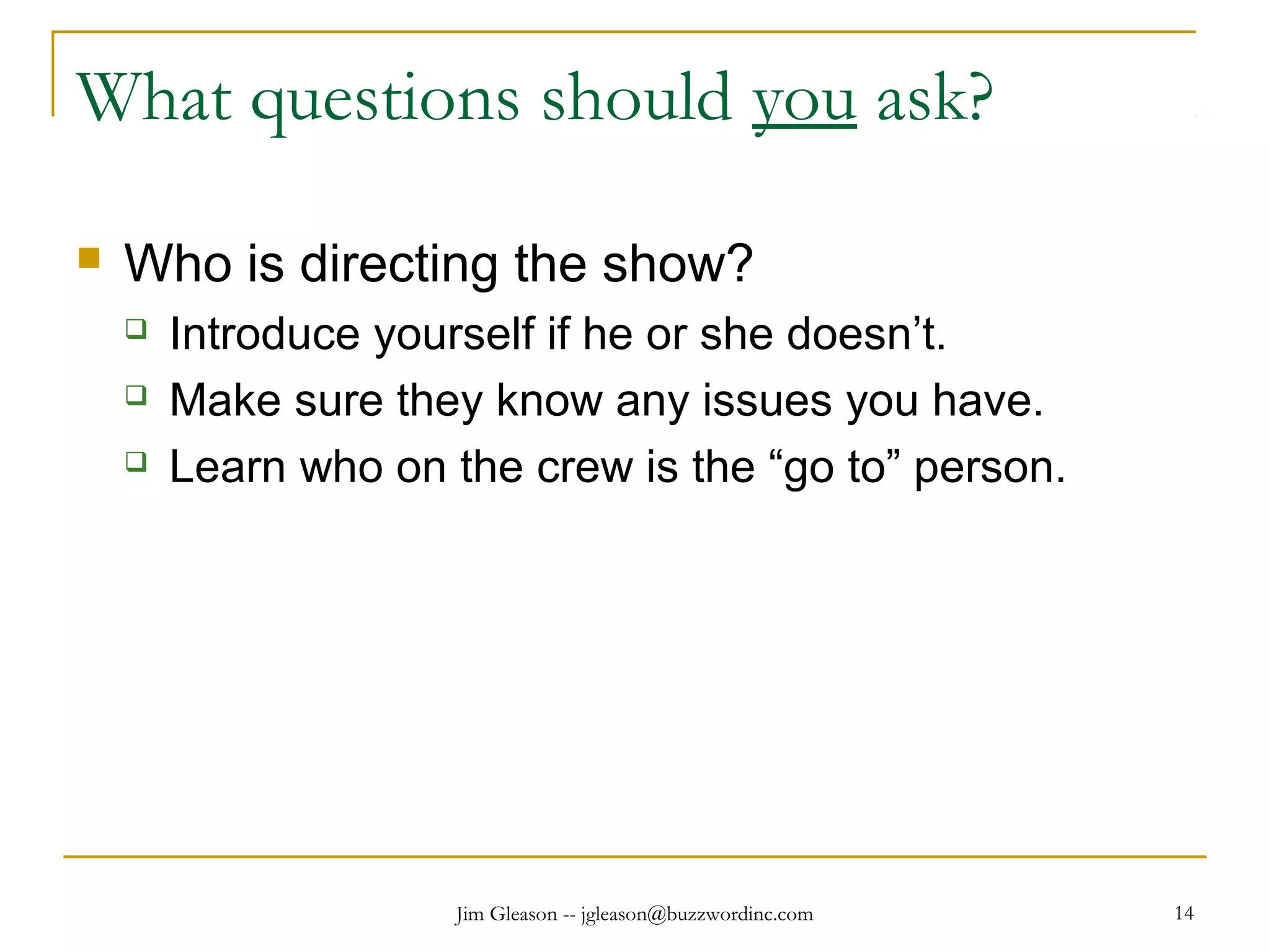 What questions should you ask?

Who is directing the show?

Introduce yourself if he or she doesn’t.

Make sure they know any issues you have.

Learn who on the crew is the “go to” person.

Jim Gleason -- jgleason@buzzwordinc.com

14